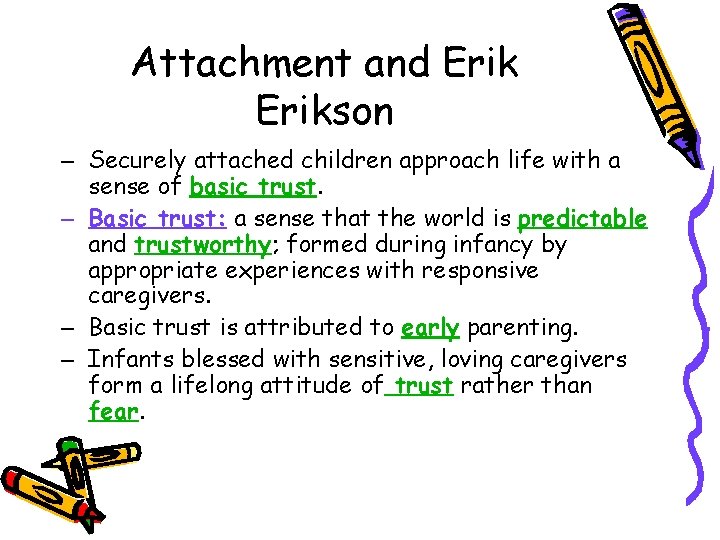 Attachment and Erik Erikson

– Securely attached children approach life with a sense of basic trust.

– Basic trust: a sense that the world is predictable and trustworthy; formed during infancy by appropriate experiences with responsive caregivers.

– Basic trust is attributed to early parenting.

– Infants blessed with sensitive, loving caregivers form a lifelong attitude of trust rather than fear.